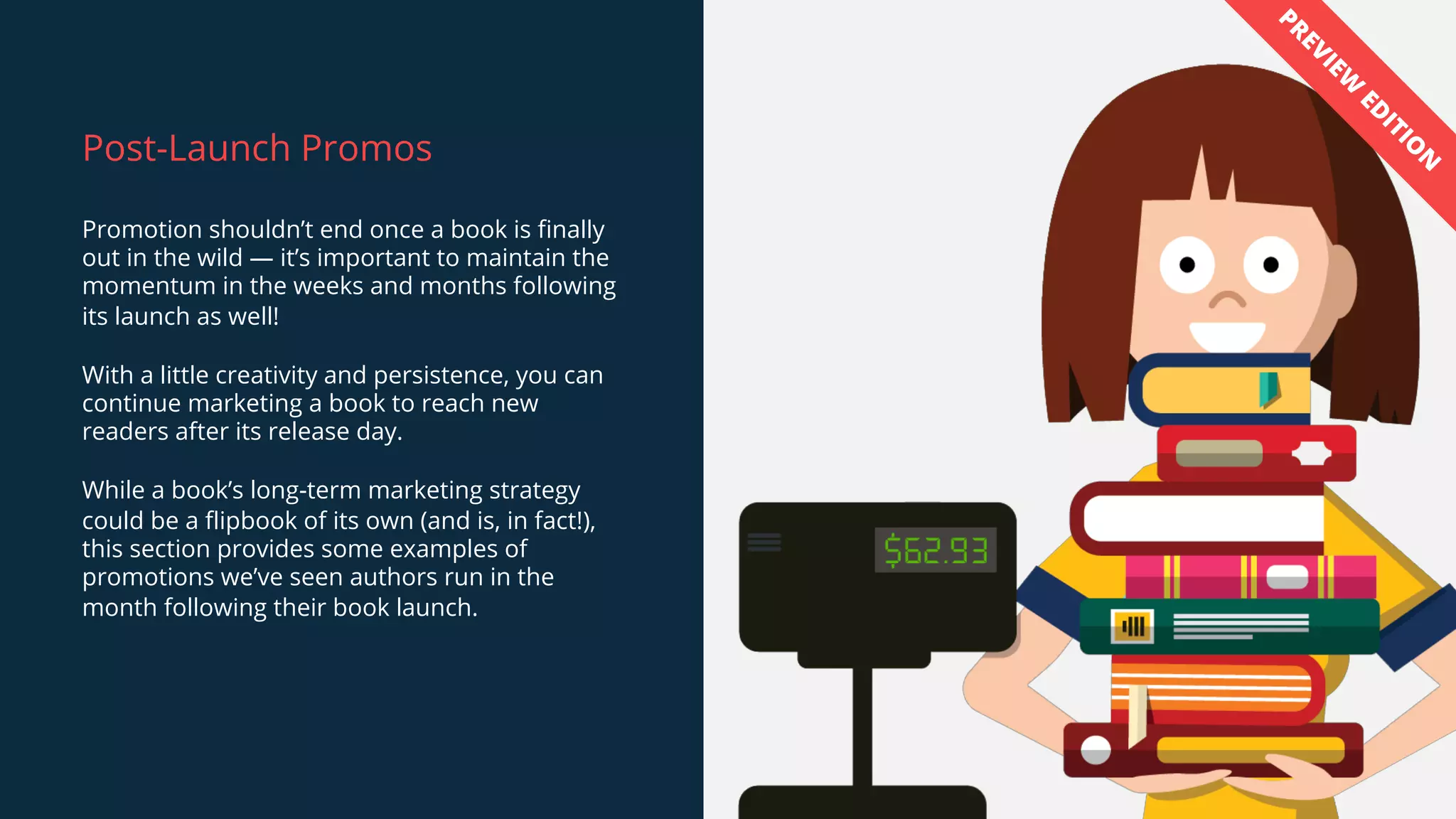 Post-Launch Promos

Promotion shouldn't end once a book is finally out in the wild — it's important to maintain the momentum in the weeks and months following its launch as well!

With a little creativity and persistence, you can continue marketing a book to reach new readers after its release day.

While a book's long-term marketing strategy could be a flipbook of its own (and is, in fact!), this section provides some examples of promotions we've seen authors run in the month following their book launch.

PREVIEW EDITION

$62.93